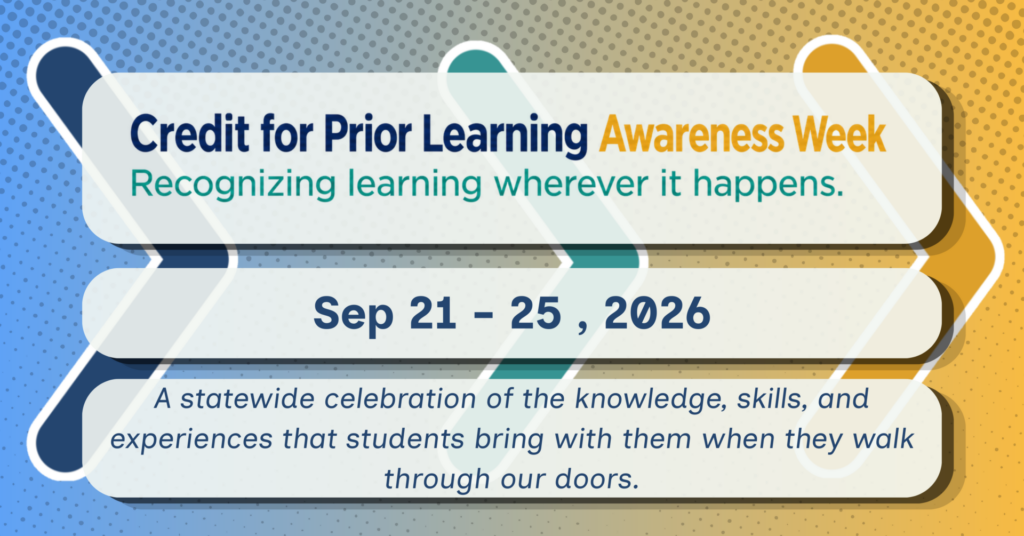 Credit for Prior Learning Awareness Week
Recognizing learning wherever it happens.

Sep 21 - 25 , 2026

A statewide celebration of the knowledge, skills, and experiences that students bring with them when they walk through our doors.